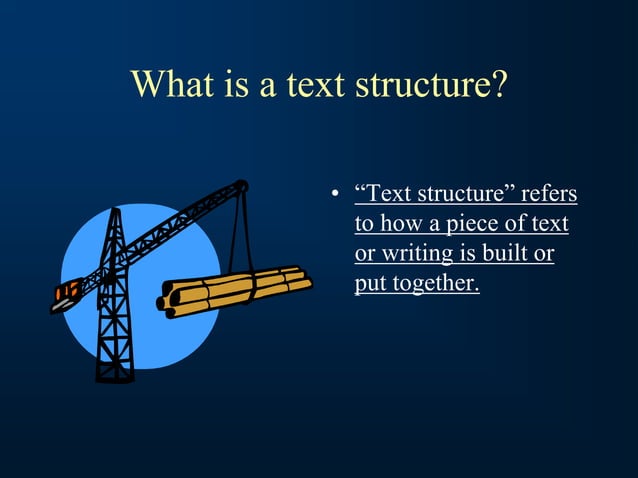 What is a text structure?

• “Text structure” refers to how a piece of text or writing is built or put together.